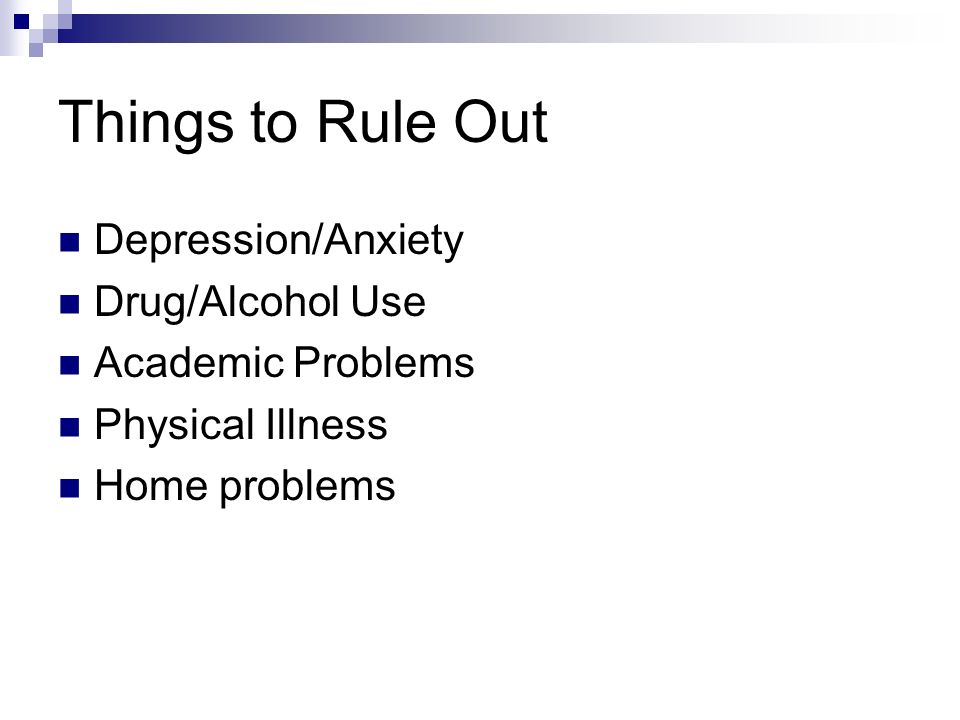 Things to Rule Out

- Depression/Anxiety
- Drug/Alcohol Use
- Academic Problems
- Physical Illness
- Home problems